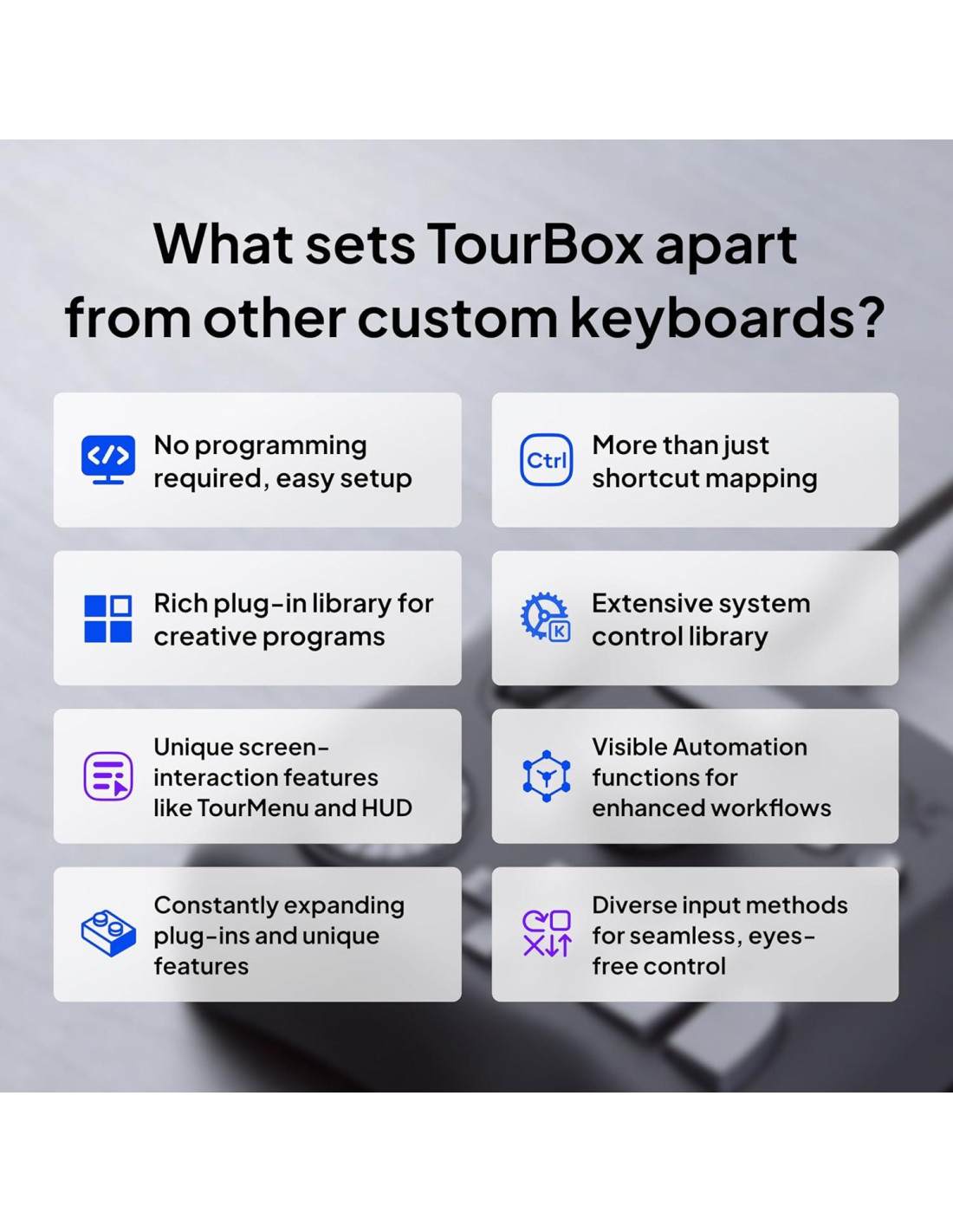 What sets TourBox apart from other custom keyboards?

</>

No programming required, easy setup

Ctrl

More than just shortcut mapping

Rich plug-in library for creative programs

K

Extensive system control library

Unique screen-interaction features like TourMenu and HUD

Visible Automation functions for enhanced workflows

Constantly expanding plug-ins and unique features

Diverse input methods for seamless, eyes-free control